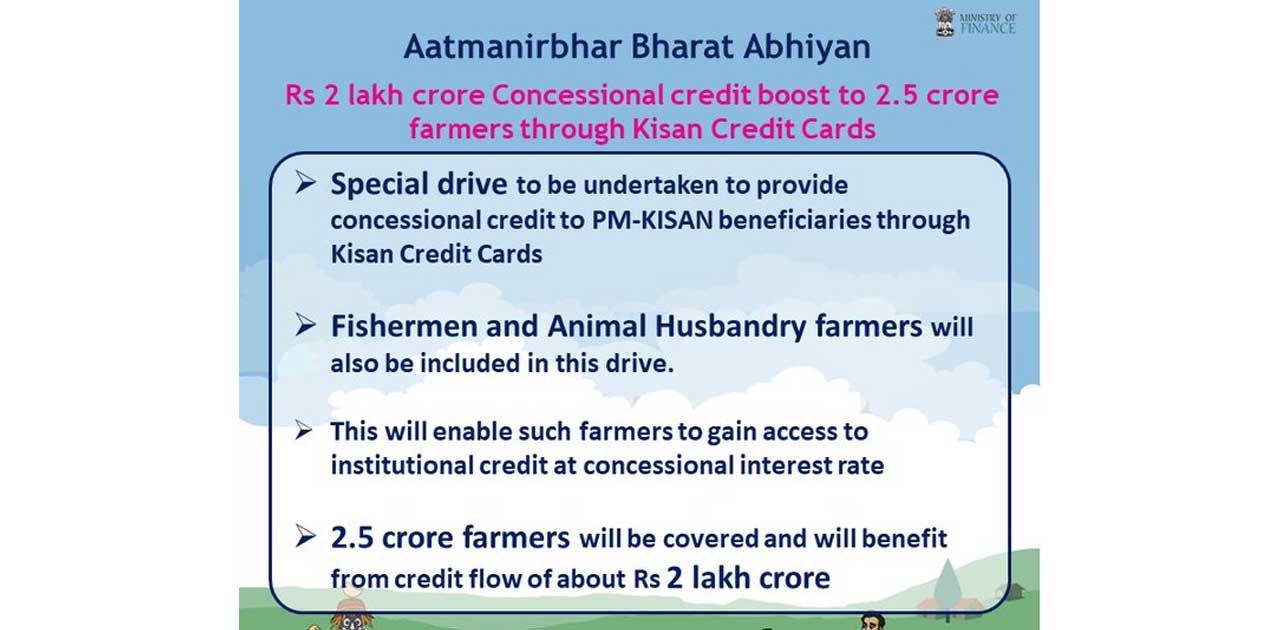 MINISTRY OF FINANCE

Aatmanirbhar Bharat Abhiyan

Rs 2 lakh crore Concessional credit boost to 2.5 crore farmers through Kisan Credit Cards

➢ Special drive to be undertaken to provide concessional credit to PM-KISAN beneficiaries through Kisan Credit Cards

➢ Fishermen and Animal Husbandry farmers will also be included in this drive.

➢ This will enable such farmers to gain access to institutional credit at concessional interest rate

➢ 2.5 crore farmers will be covered and will benefit from credit flow of about Rs 2 lakh crore